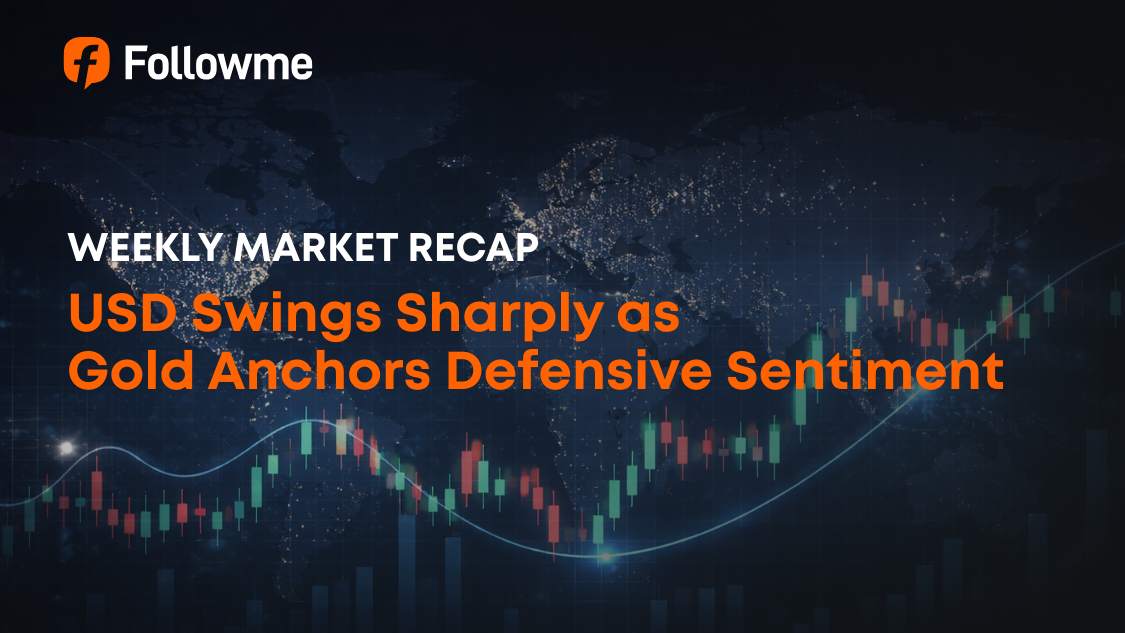 Followme

WEEKLY MARKET RECAP

USD Swings Sharply as Gold Anchors Defensive Sentiment